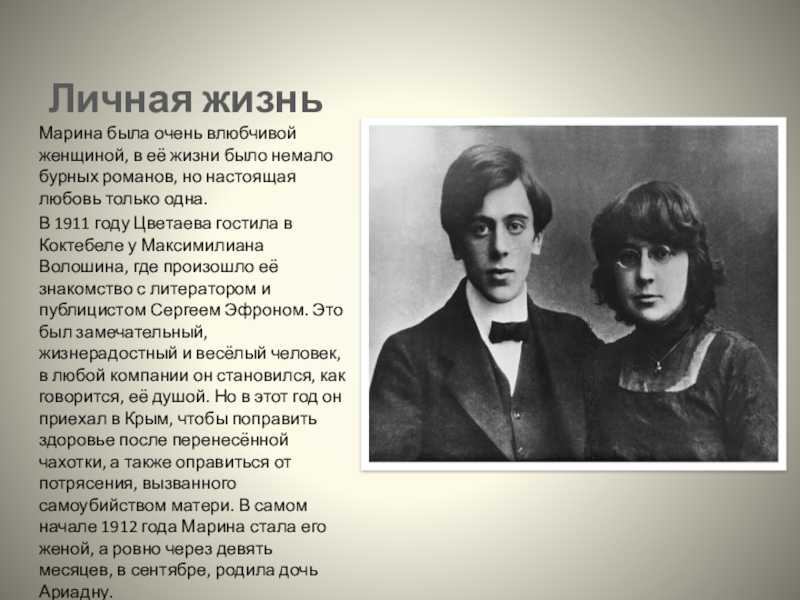 Личная жизнь

Марина была очень влюбчивой женщиной, в её жизни было немало бурных романов, но настоящая любовь только одна.

В 1911 году Цветаева гостила в Коктебеле у Максимилиана Волошина, где произошло её знакомство с литератором и публицистом Сергеем Эфроном. Это был замечательный, жизнерадостный и весёлый человек, в любой компании он становился, как говорится, её душой. Но в этот год он приехал в Крым, чтобы поправить здоровье после перенесённой чахотки, а также оправиться от потрясения, вызванного самоубийством матери. В самом начале 1912 года Марина стала его женой, а ровно через девять месяцев, в сентябре, родила дочь Ариадну.